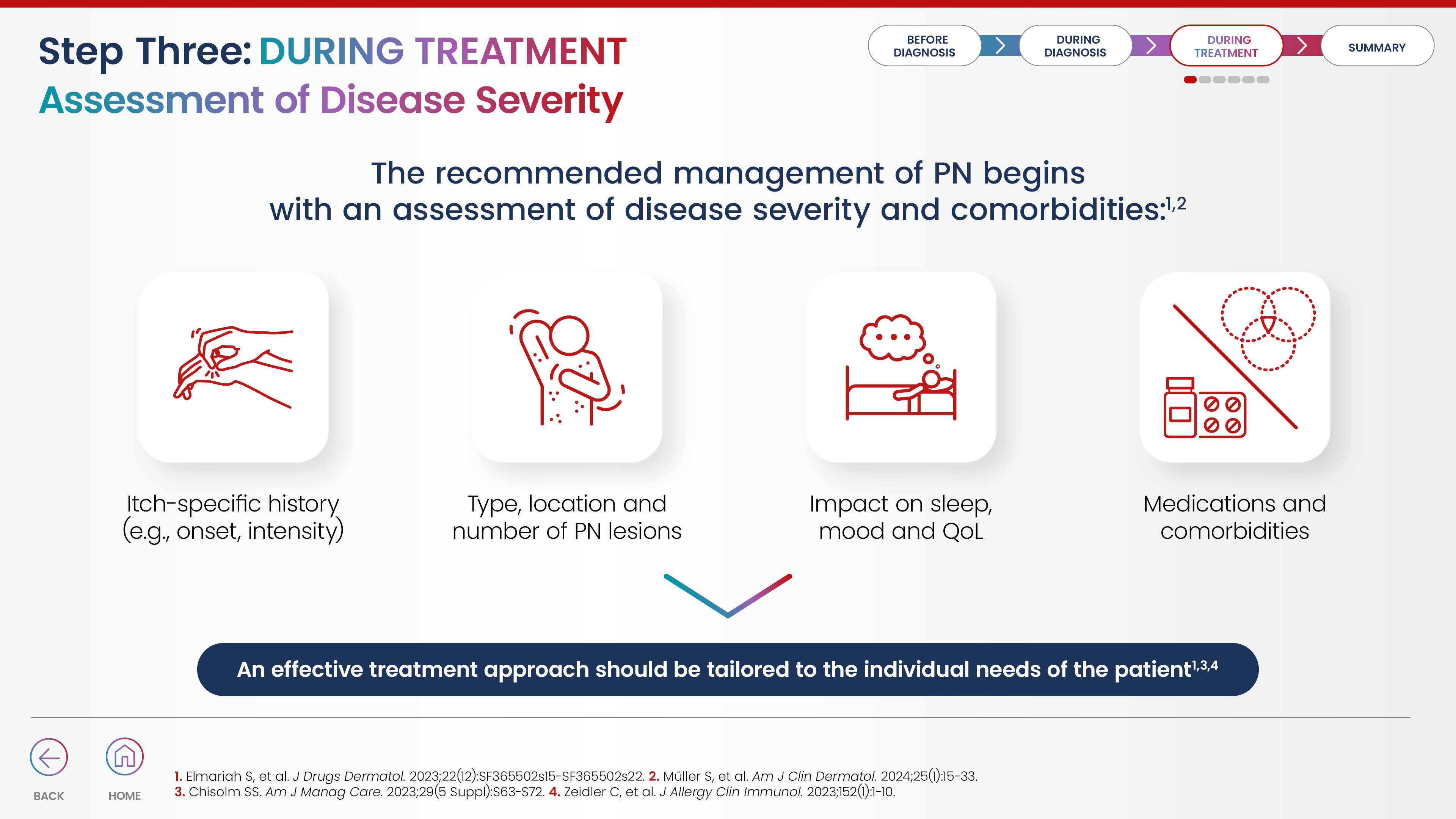 Step Three: DURING TREATMENT
Assessment of Disease Severity

BEFORE DIAGNOSIS
DURING DIAGNOSIS
DURING TREATMENT
SUMMARY

The recommended management of PN begins with an assessment of disease severity and comorbidities:$^{1,2}$

Itch-specific history (e.g., onset, intensity)

Type, location and number of PN lesions

Impact on sleep, mood and QoL

Medications and comorbidities

An effective treatment approach should be tailored to the individual needs of the patient$^{1,3,4}$

BACK

HOME

1. Elmariah S, et al. J Drugs Dermatol. 2023;22(12):SF365502s15-SF365502s22. 2. Müller S, et al. Am J Clin Dermatol. 2024;25(1):15-33. 3. Chisolm SS. Am J Manag Care. 2023;29(5 Suppl):S63-S72. 4. Zeidler C, et al. J Allergy Clin Immunol. 2023;152(1):1-10.